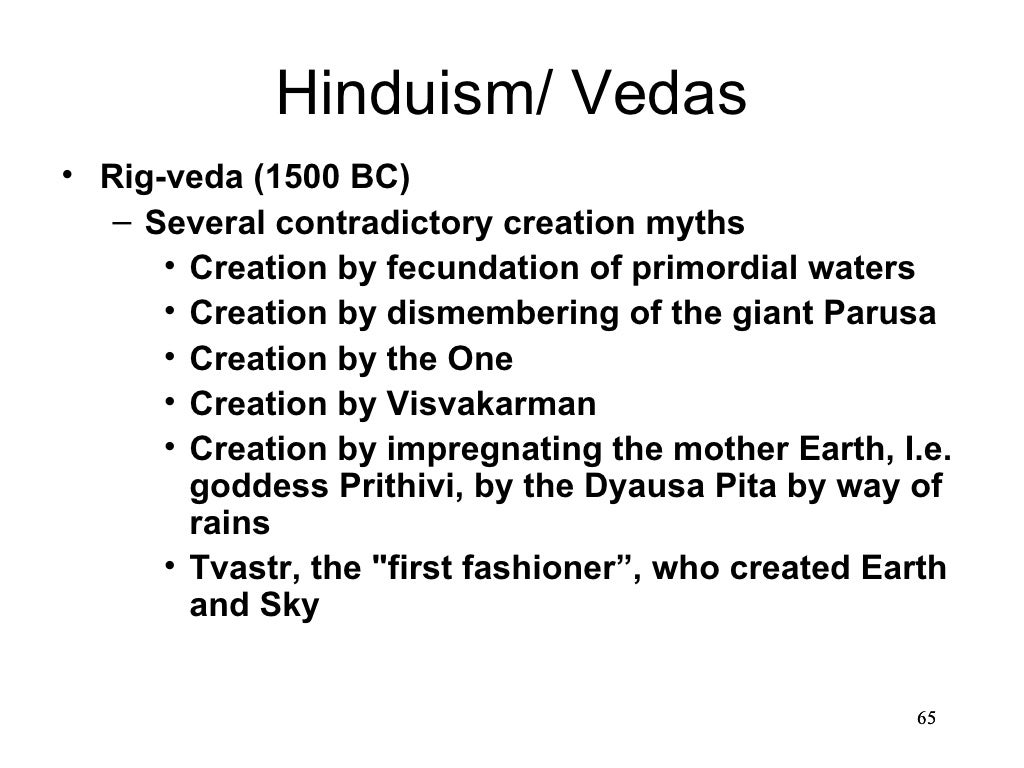 Hinduism/ Vedas

• Rig-veda (1500 BC)
– Several contradictory creation myths
• Creation by fecundation of primordial waters
• Creation by dismembering of the giant Parusa
• Creation by the One
• Creation by Visvakarman
• Creation by impregnating the mother Earth, I.e. goddess Prithivi, by the Dyausa Pita by way of rains
• Tvastr, the "first fashioner”, who created Earth and Sky

65